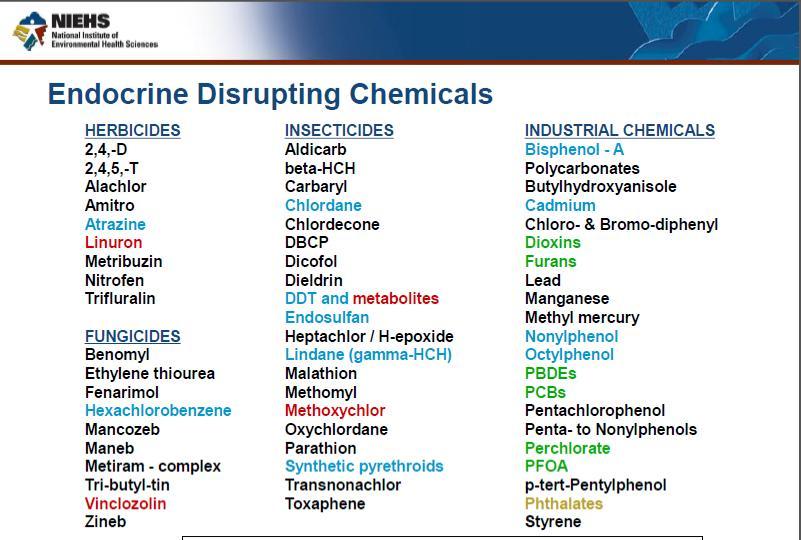 NIEHS
National Institute of Environmental Health Sciences

Endocrine Disrupting Chemicals

HERBICIDES
2,4,-D
2,4,5,-T
Alachlor
Amitro
Atrazine
Linuron
Metribuzin
Nitrofen
Trifluralin

FUNGICIDES
Benomyl
Ethylene thiourea
Fenarimol
Hexachlorobenzene
Mancozeb
Maneb
Metiram - complex
Tri-butyl-tin
Vinclozolin
Zineb

INSECTICIDES
Aldicarb
beta-HCH
Carbaryl
Chlordane
Chlordecone
DBCP
Dicofol
Dieldrin
DDT and metabolites
Endosulfan
Heptachlor / H-epoxide
Lindane (gamma-HCH)
Malathion
Methomyl
Methoxychlor
Oxychlordane
Parathion
Synthetic pyrethroids
Transnonachlor
Toxaphene

INDUSTRIAL CHEMICALS
Bisphenol - A
Polycarbonates
Butylhydroxyanisole
Cadmium
Chloro- & Bromo-diphenyl
Dioxins
Furans
Lead
Manganese
Methyl mercury
Nonylphenol
Octylphenol
PBDEs
PCBs
Pentachlorophenol
Penta- to Nonylphenols
Perchlorate
PFOA
p-tert-Pentylphenol
Phthalates
Styrene